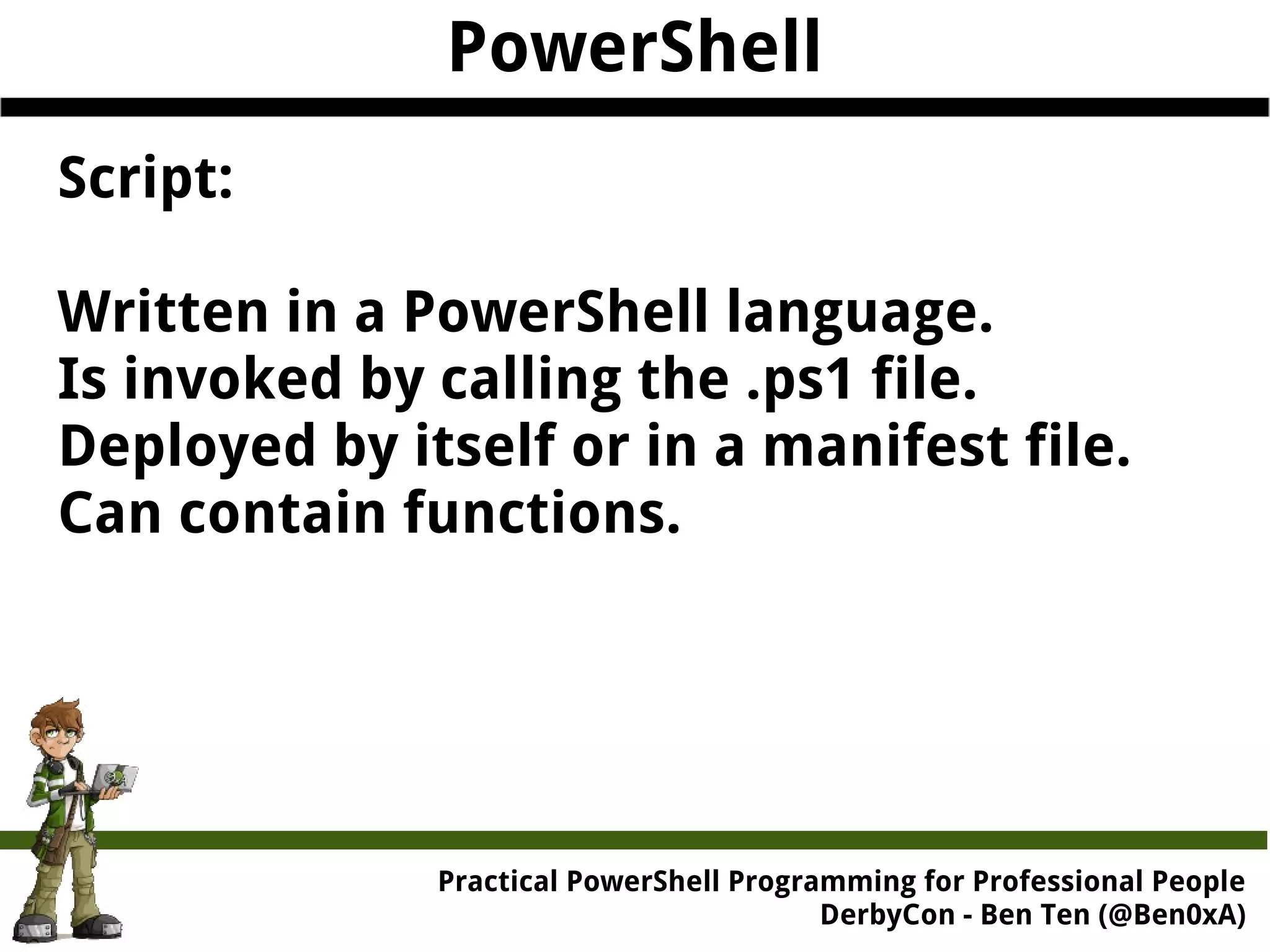 PowerShell

Script:

Written in a PowerShell language.
Is invoked by calling the .ps1 file.
Deployed by itself or in a manifest file.
Can contain functions.

Practical PowerShell Programming for Professional People
DerbyCon - Ben Ten (@Ben0xA)